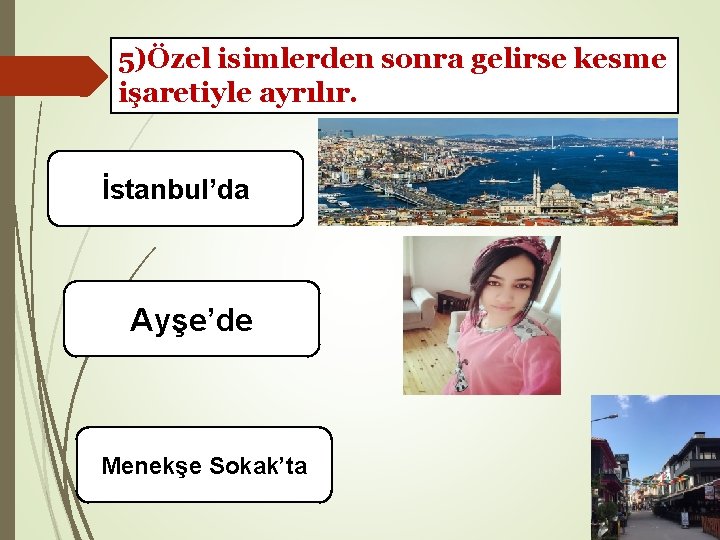 5)Özel isimlerden sonra gelirse kesme işaretiyle ayrılır.

İstanbul’da

Ayşe’de

Menekşe Sokak’ta